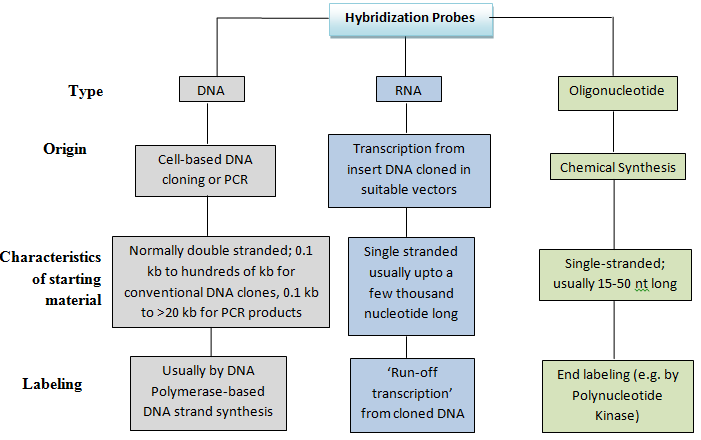 Hybridization Probes

Type

DNA

RNA

Oligonucleotide

Origin

Cell-based DNA cloning or PCR

Transcription from insert DNA cloned in suitable vectors

Chemical Synthesis

Characteristics of starting material

Normally double stranded; 0.1 kb to hundreds of kb for conventional DNA clones, 0.1 kb to >20 kb for PCR products

Single stranded usually upto a few thousand nucleotide long

Single-stranded; usually 15-50 nt long

Labeling

Usually by DNA Polymerase-based DNA strand synthesis

'Run-off transcription' from cloned DNA

End labeling (e.g. by Polynucleotide Kinase)